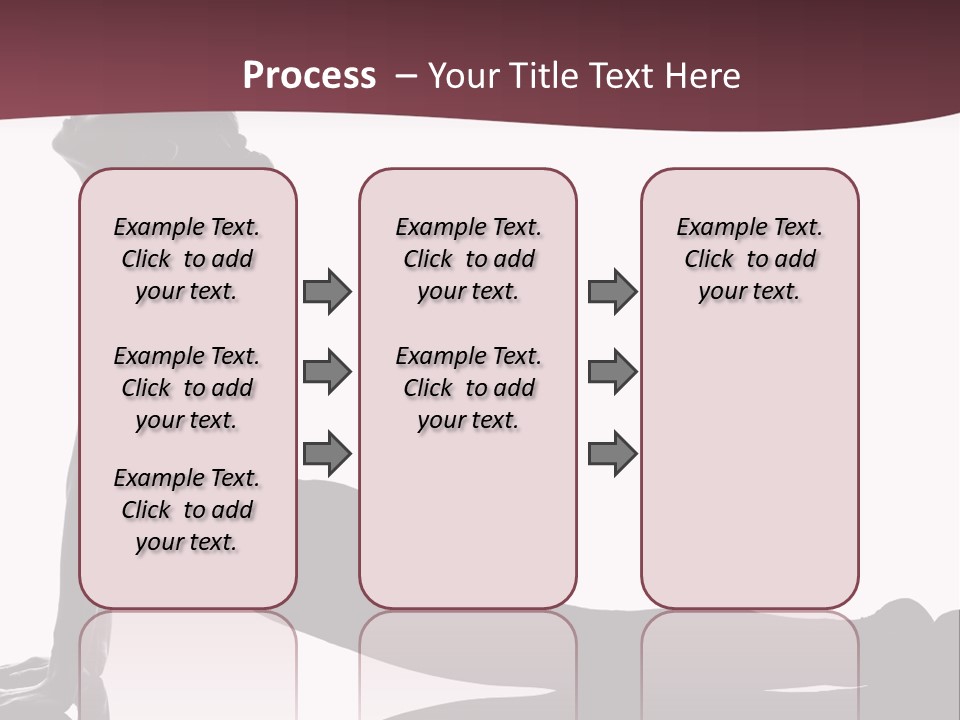 Process – Your Title Text Here

Example Text. Click to add your text.

Example Text. Click to add your text.

Example Text. Click to add your text.

Example Text. Click to add your text.

Example Text. Click to add your text.

Example Text. Click to add your text.